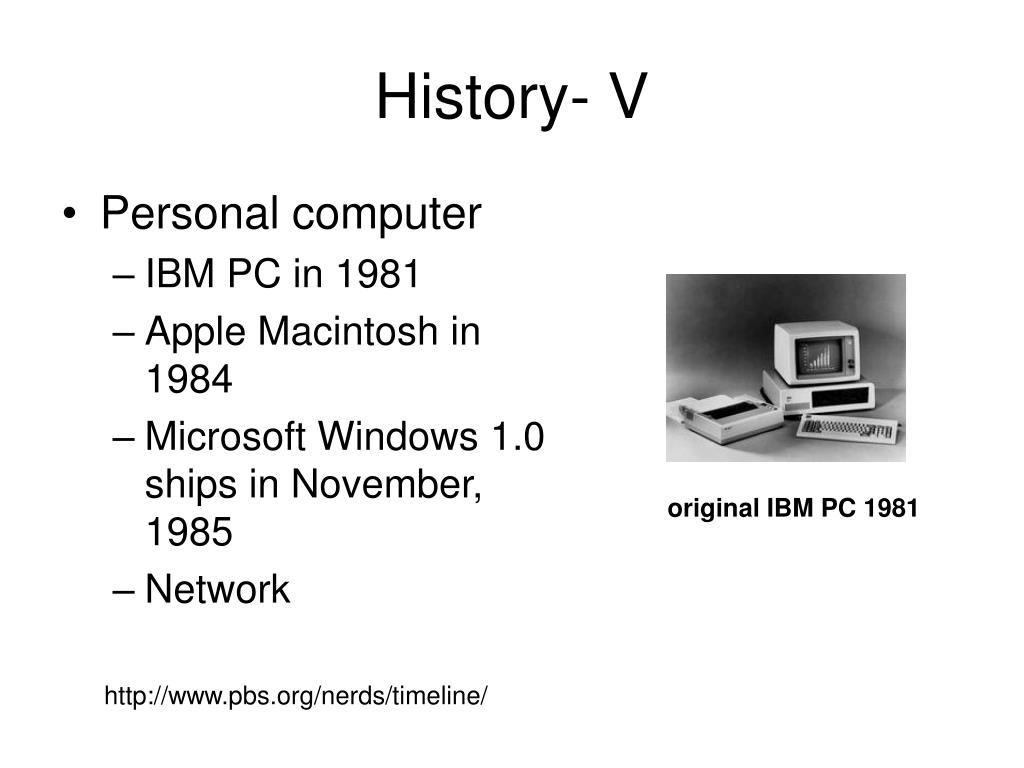 History- V

• Personal computer
– IBM PC in 1981
– Apple Macintosh in 1984
– Microsoft Windows 1.0 ships in November, 1985
– Network

original IBM PC 1981

http://www.pbs.org/nerds/timeline/